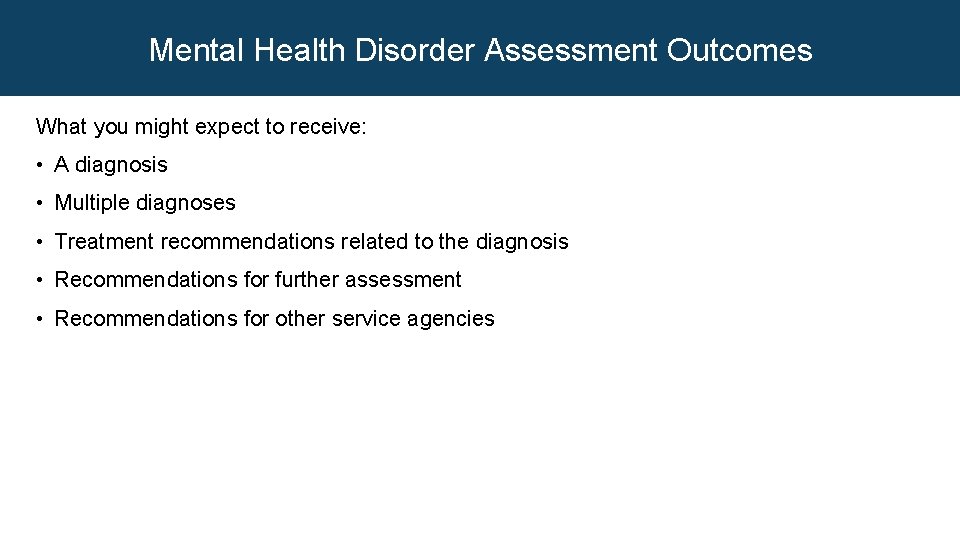 Mental Health Disorder Assessment Outcomes

What you might expect to receive:

• A diagnosis

• Multiple diagnoses

• Treatment recommendations related to the diagnosis

• Recommendations for further assessment

• Recommendations for other service agencies